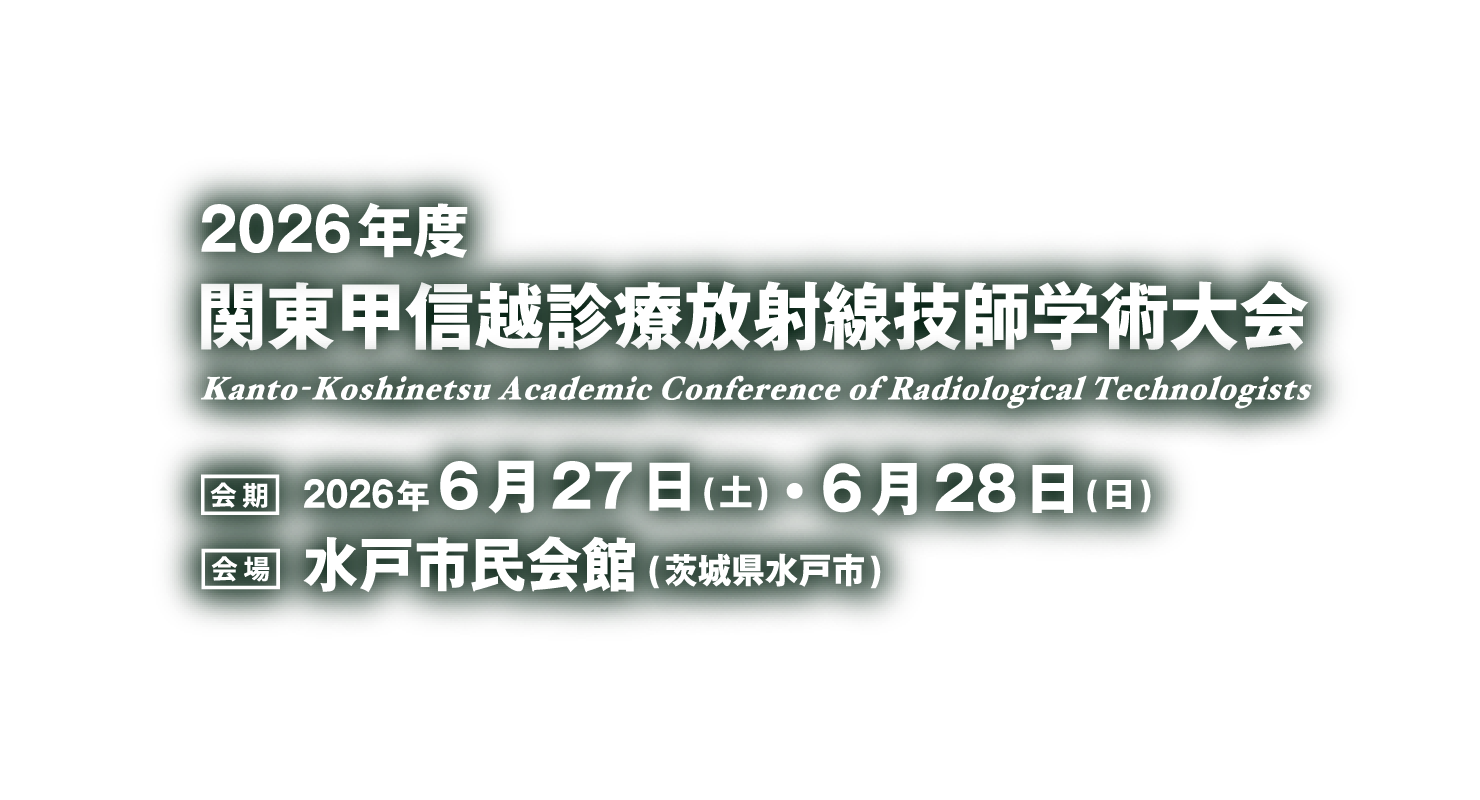 2026年度
関東甲信越診療放射線技師学術大会
Kanto-Koshinetsu Academic Conference of Radiological Technologists

会期 2026年6月27日(土)・6月28日(日)
会場 水戸市民会館(茨城県水戸市)